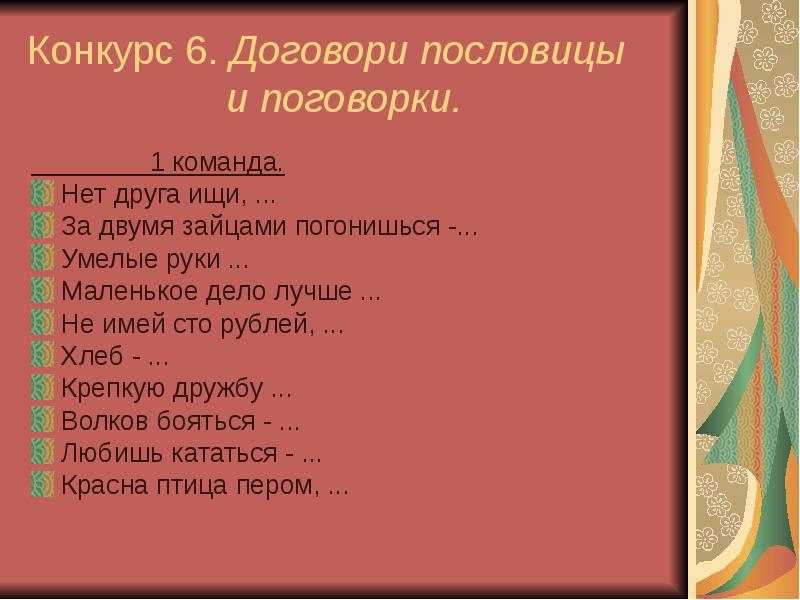 Конкурс 6. Договори пословицы и поговорки.

1 команда.

Нет друга ищи, ...
За двумя зайцами погонишься -...
Умелые руки ...
Маленькое дело лучше ...
Не имей сто рублей, ...
Хлеб - ...
Крепкую дружбу ...
Волков бояться - ...
Любишь кататься - ...
Красна птица пером, ...